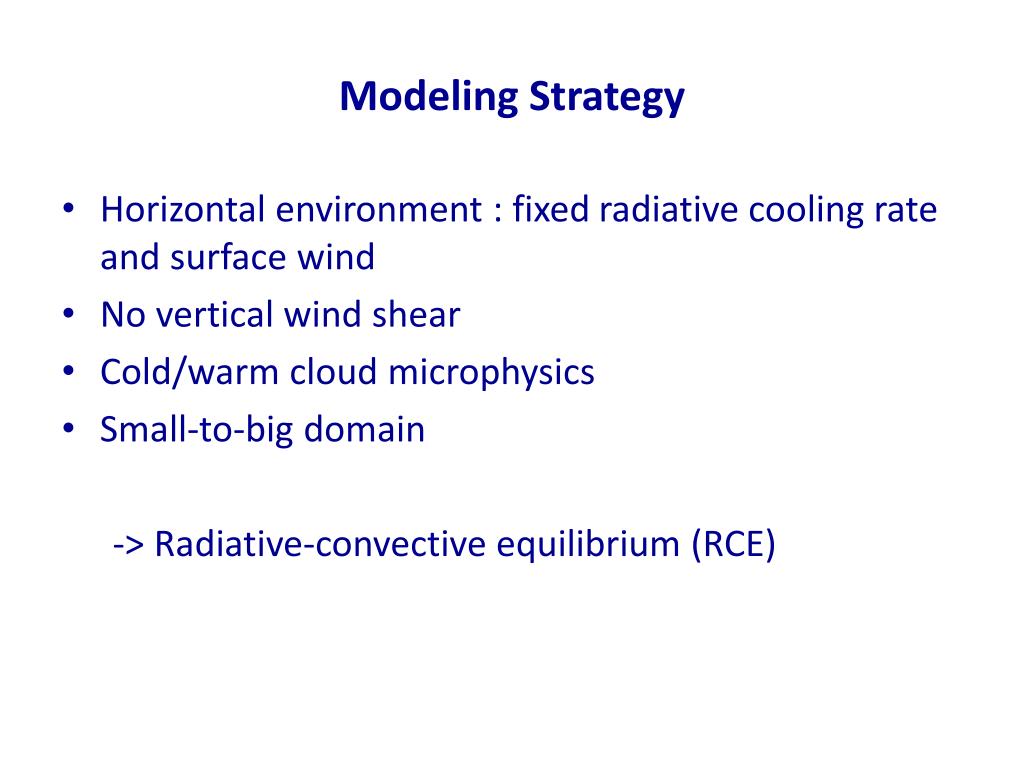 Modeling Strategy

• Horizontal environment : fixed radiative cooling rate and surface wind
• No vertical wind shear
• Cold/warm cloud microphysics
• Small-to-big domain

-> Radiative-convective equilibrium (RCE)